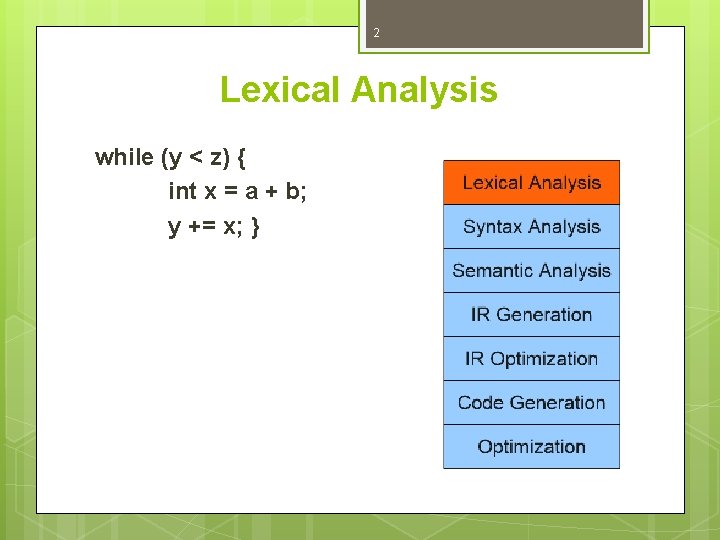 2

Lexical Analysis

while (y < z) {
int x = a + b;
y += x; }

Lexical Analysis
Syntax Analysis
Semantic Analysis
IR Generation
IR Optimization
Code Generation
Optimization